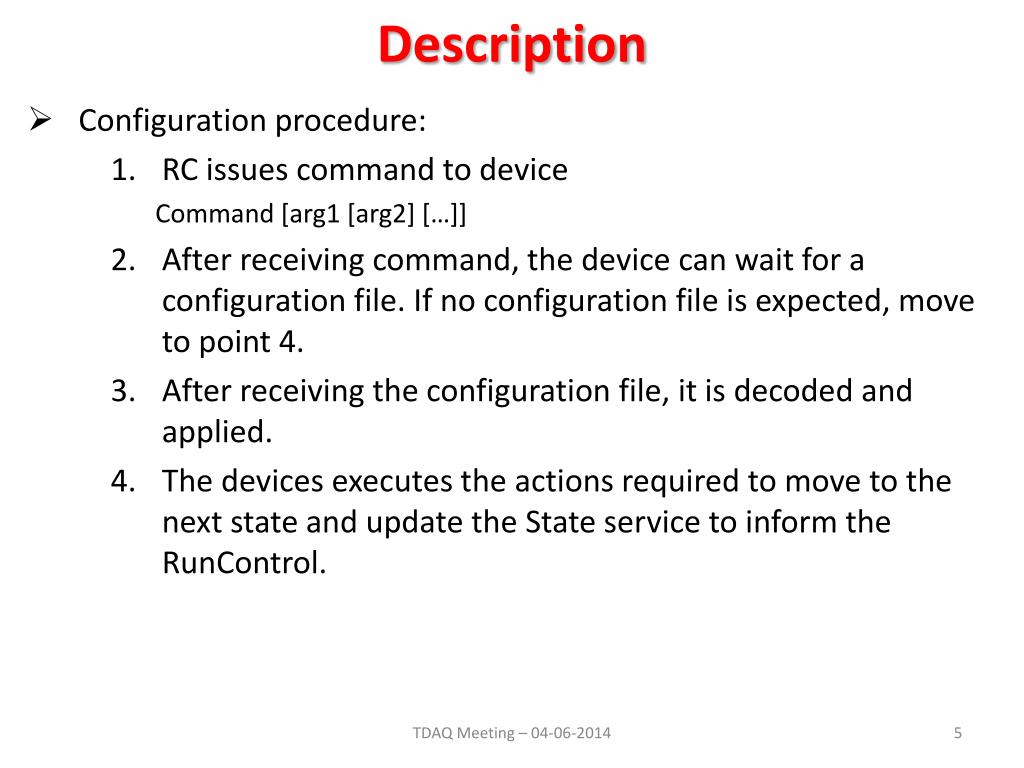 Description

➢ Configuration procedure:

1. RC issues command to device
Command [arg1 [arg2] […]]

2. After receiving command, the device can wait for a configuration file. If no configuration file is expected, move to point 4.

3. After receiving the configuration file, it is decoded and applied.

4. The devices executes the actions required to move to the next state and update the State service to inform the RunControl.

TDAQ Meeting – 04-06-2014

5